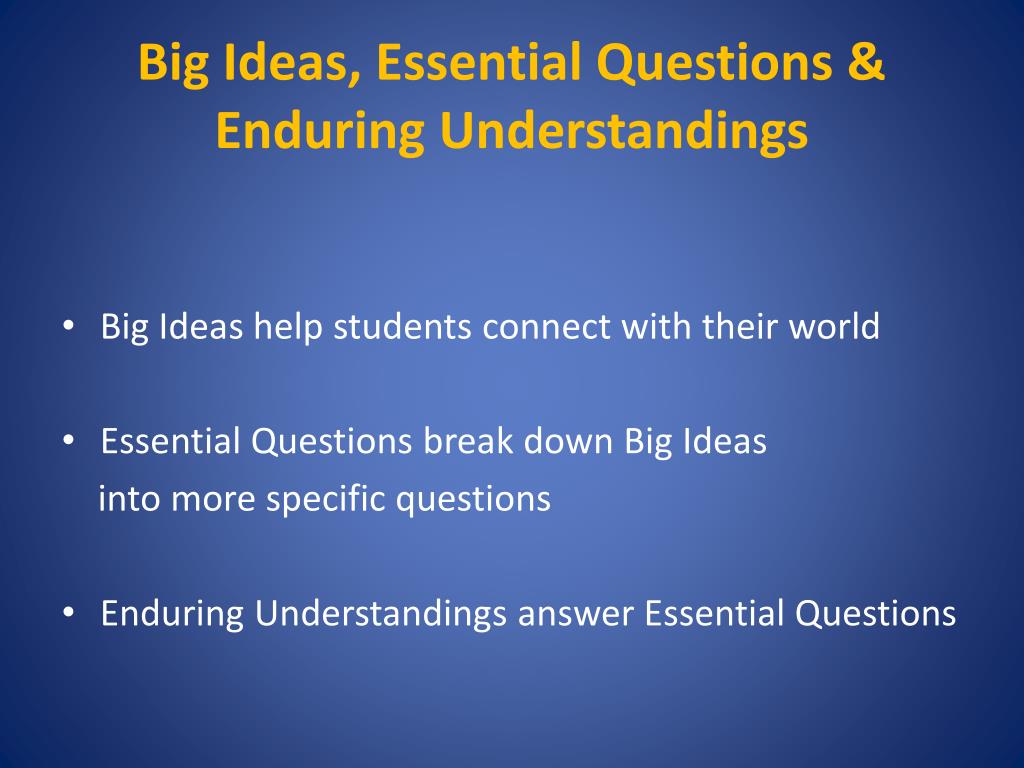 Big Ideas, Essential Questions & Enduring Understandings

• Big Ideas help students connect with their world

• Essential Questions break down Big Ideas into more specific questions

• Enduring Understandings answer Essential Questions